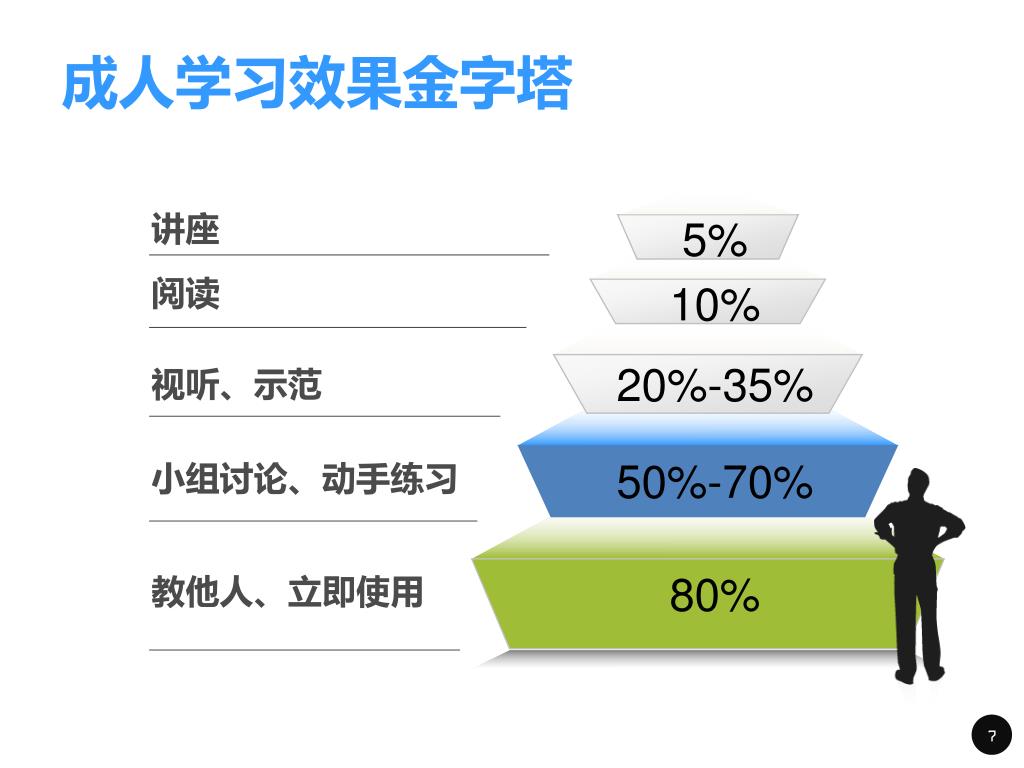 成人学习效果金字塔

讲座

5%

阅读

10%

视听、示范

20%-35%

小组讨论、动手练习

50%-70%

教他人、立即使用

80%

7